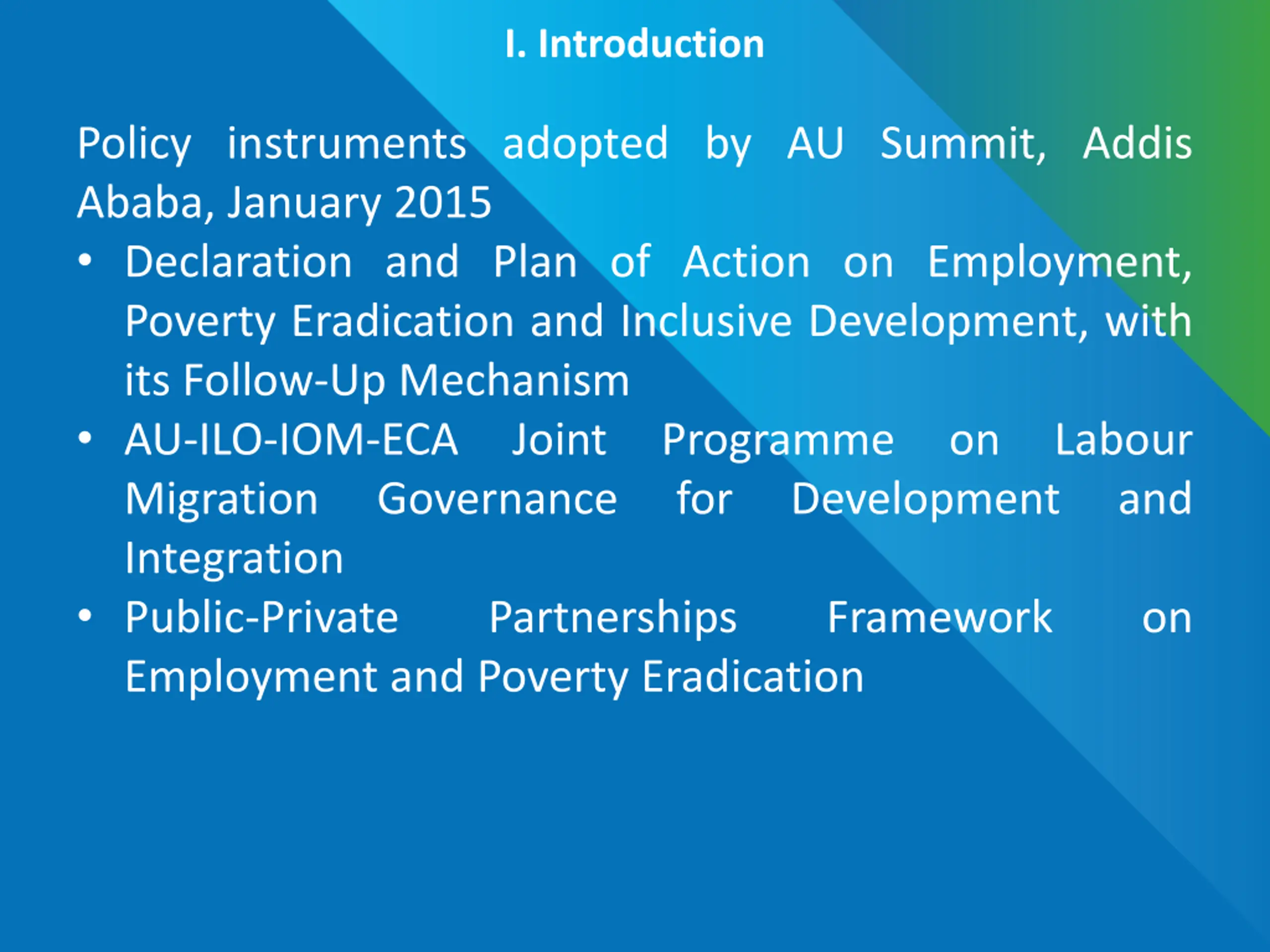 I. Introduction

Policy instruments adopted by AU Summit, Addis Ababa, January 2015

• Declaration and Plan of Action on Employment, Poverty Eradication and Inclusive Development, with its Follow-Up Mechanism
• AU-ILO-IOM-ECA Joint Programme on Labour Migration Governance for Development and Integration
• Public-Private Partnerships Framework on Employment and Poverty Eradication